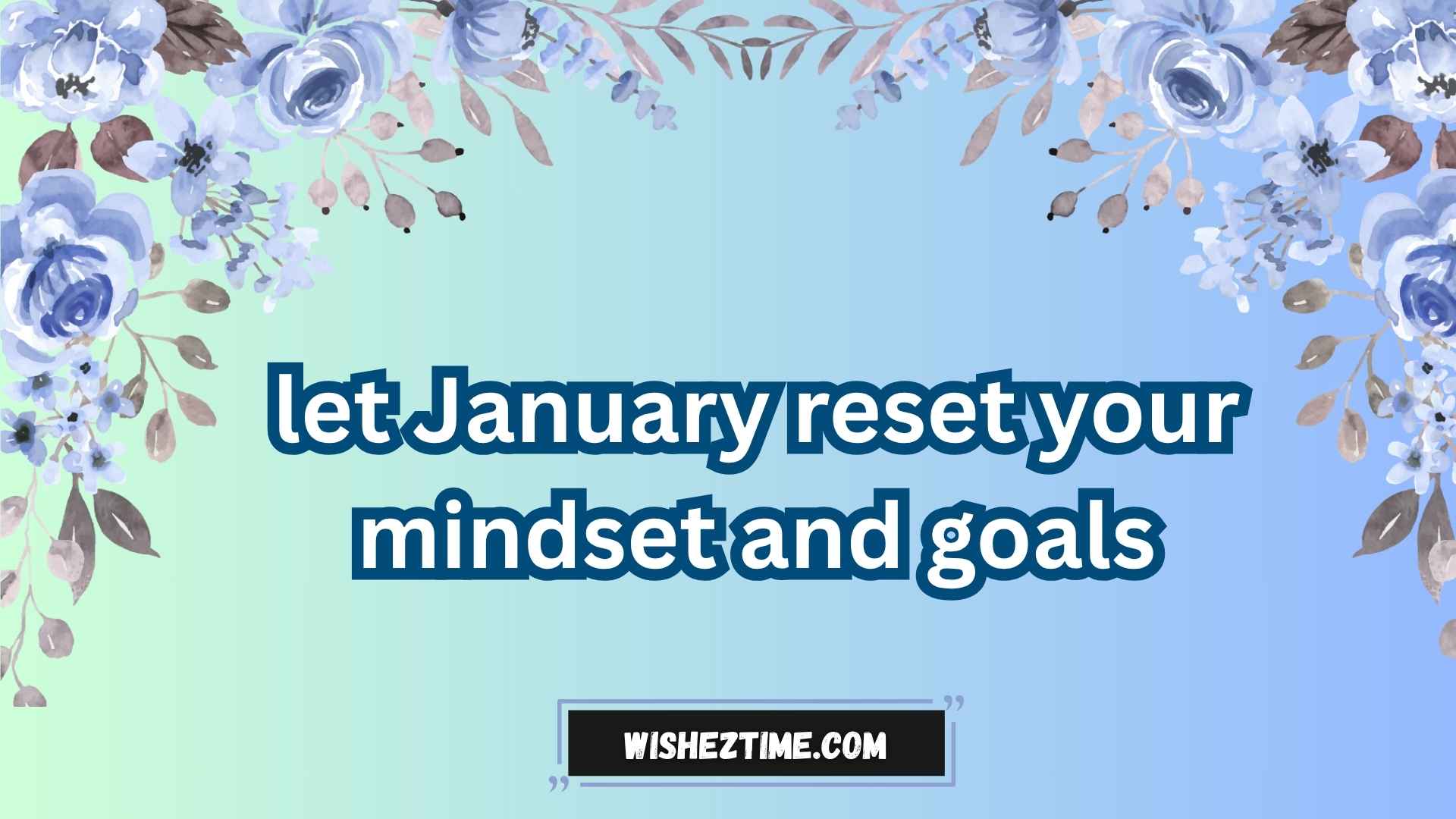 let January reset your mindset and goals

WISHEZTIME.COM